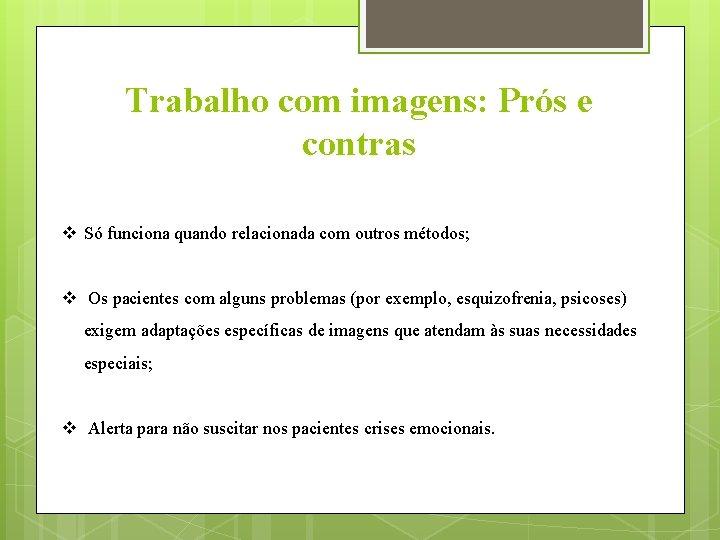 Trabalho com imagens: Prós e contras

❖ Só funciona quando relacionada com outros métodos;

❖ Os pacientes com alguns problemas (por exemplo, esquizofrenia, psicoses) exigem adaptações específicas de imagens que atendam às suas necessidades especiais;

❖ Alerta para não suscitar nos pacientes crises emocionais.